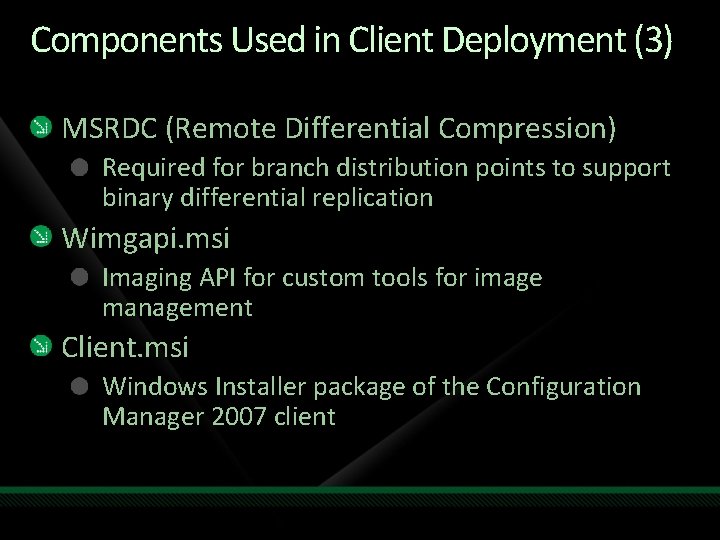 Components Used in Client Deployment (3)

MSRDC (Remote Differential Compression)

Required for branch distribution points to support binary differential replication

Wimgapi.msi

Imaging API for custom tools for image management

Client.msi

Windows Installer package of the Configuration Manager 2007 client